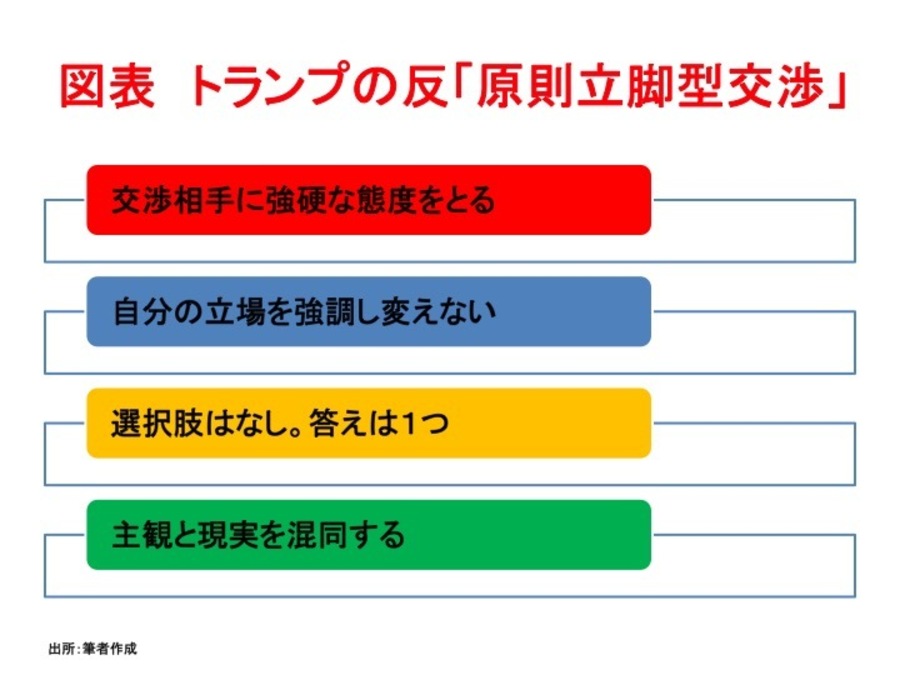 図表　トランプの反「原則立脚型交渉」

交渉相手に強硬な態度をとる

自分の立場を強調し変えない

選択肢はなし。答えは1つ

主観と現実を混同する

出所：筆者作成